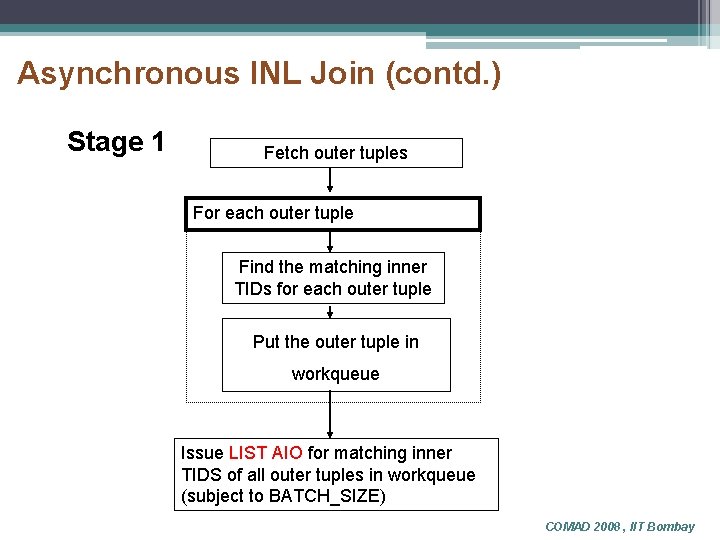 Asynchronous INL Join (contd.)

Stage 1

Fetch outer tuples

For each outer tuple

Find the matching inner TIDs for each outer tuple

Put the outer tuple in workqueue

Issue LIST AIO for matching inner TIDS of all outer tuples in workqueue (subject to BATCH_SIZE)

COMAD 2008 , IIT Bombay